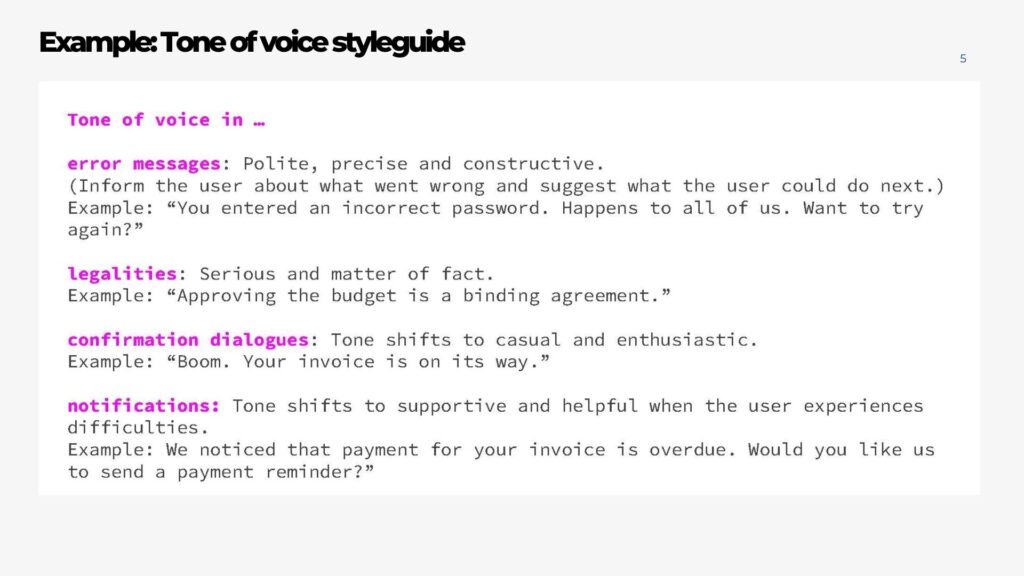 Example: Tone of voice styleguide

5

Tone of voice in …

error messages: Polite, precise and constructive.
(Inform the user about what went wrong and suggest what the user could do next.)
Example: “You entered an incorrect password. Happens to all of us. Want to try again?”

legalities: Serious and matter of fact.
Example: “Approving the budget is a binding agreement.”

confirmation dialogues: Tone shifts to casual and enthusiastic.
Example: “Boom. Your invoice is on its way.”

notifications: Tone shifts to supportive and helpful when the user experiences difficulties.
Example: We noticed that payment for your invoice is overdue. Would you like us to send a payment reminder?”